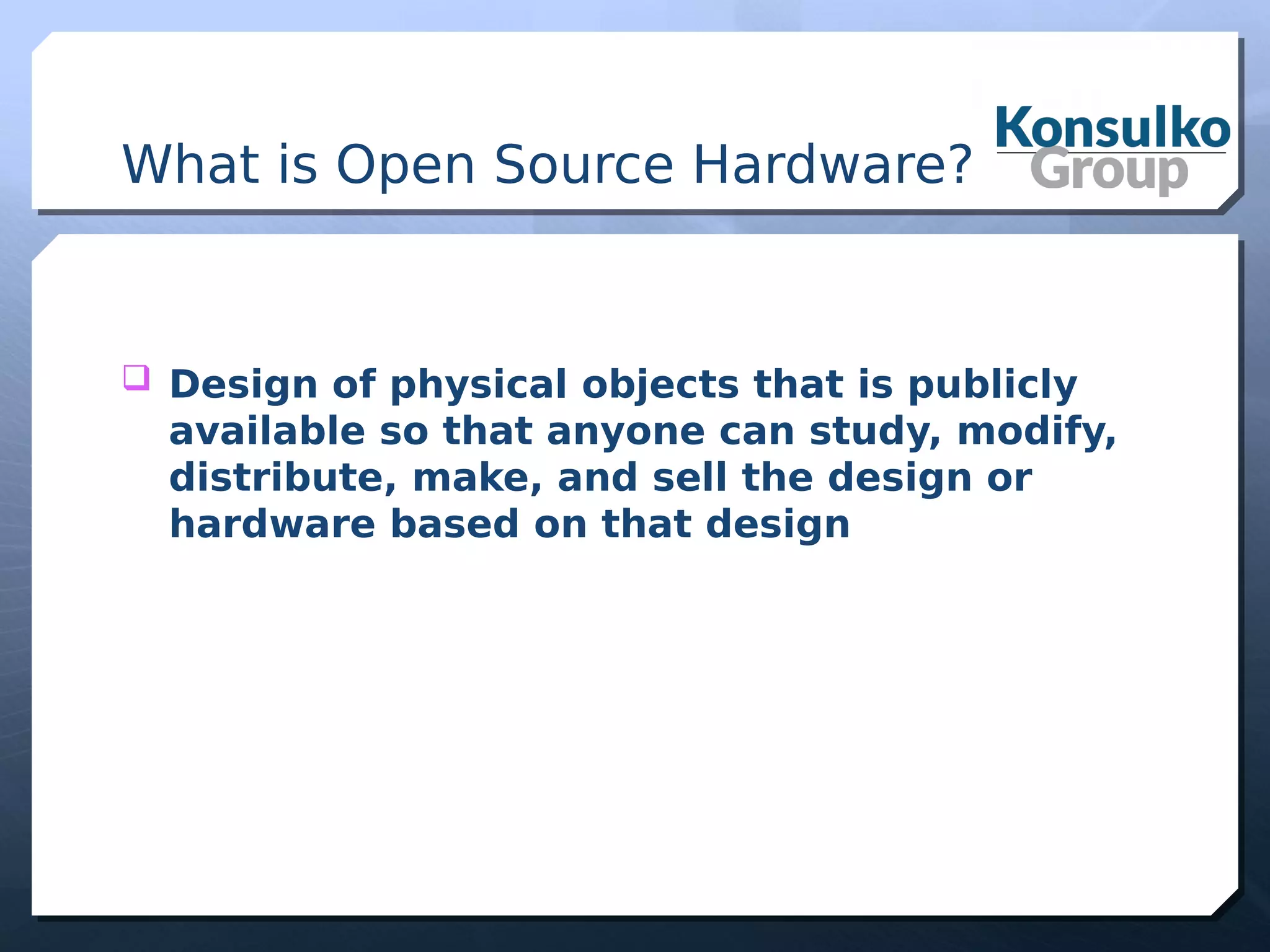 What is Open Source Hardware?

Konsulko Group

Design of physical objects that is publicly available so that anyone can study, modify, distribute, make, and sell the design or hardware based on that design